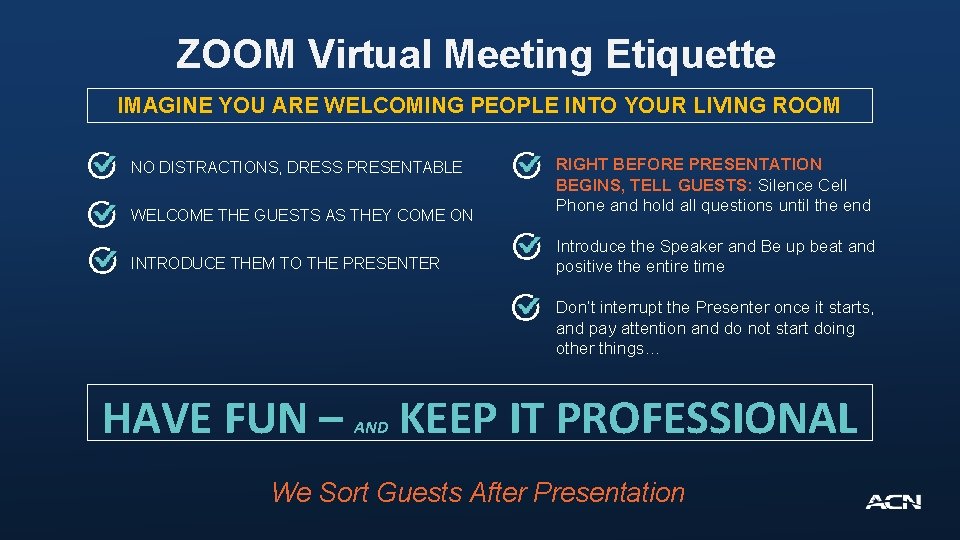 ZOOM Virtual Meeting Etiquette

IMAGINE YOU ARE WELCOMING PEOPLE INTO YOUR LIVING ROOM

NO DISTRACTIONS, DRESS PRESENTABLE

WELCOME THE GUESTS AS THEY COME ON

INTRODUCE THEM TO THE PRESENTER

RIGHT BEFORE PRESENTATION BEGINS, TELL GUESTS: Silence Cell Phone and hold all questions until the end

Introduce the Speaker and Be up beat and positive the entire time

Don't interrupt the Presenter once it starts, and pay attention and do not start doing other things…

HAVE FUN – AND KEEP IT PROFESSIONAL

We Sort Guests After Presentation

ACN